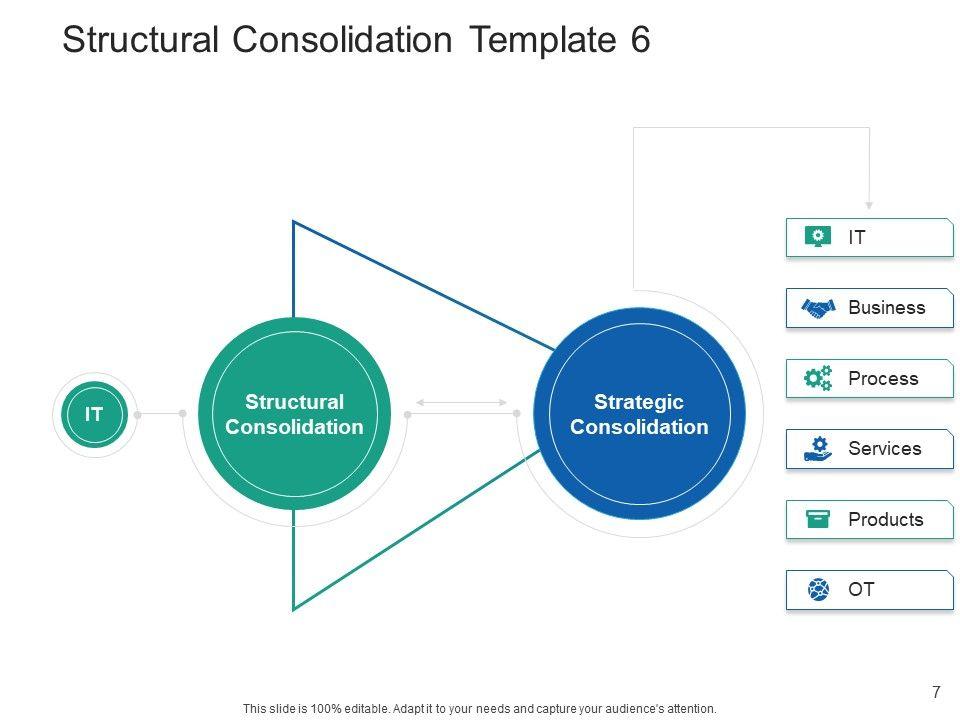 Structural Consolidation Template 6

IT

Structural Consolidation

Strategic Consolidation

IT

Business

Process

Services

Products

OT

7

This slide is 100% editable. Adapt it to your needs and capture your audience's attention.